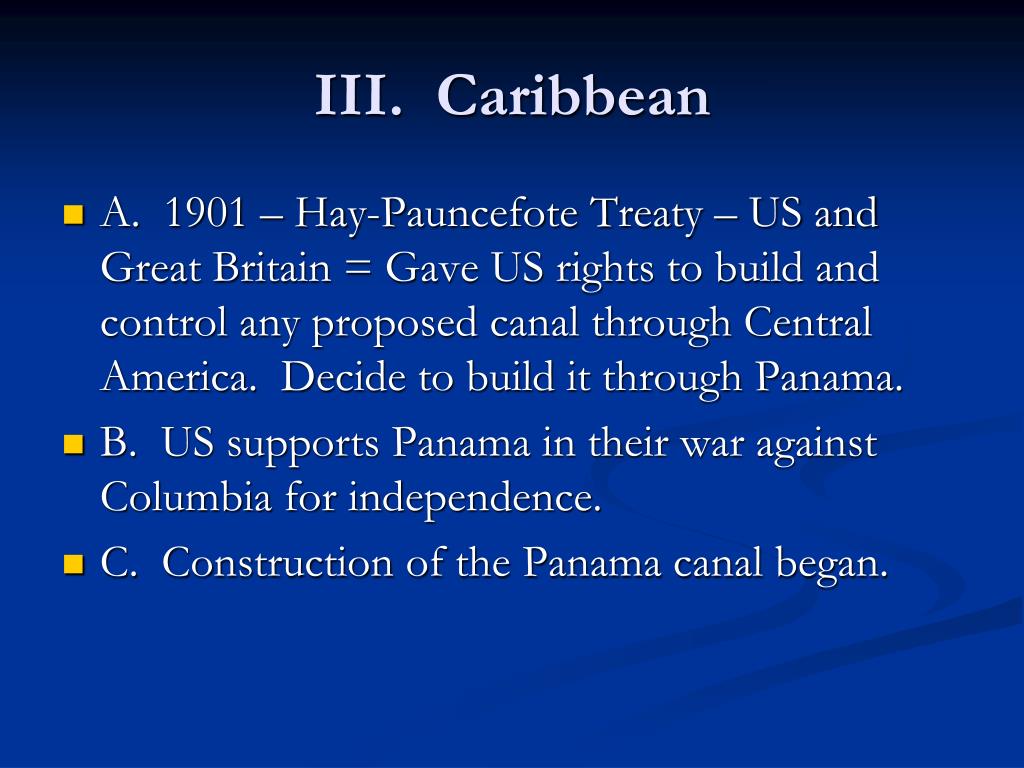 III. Caribbean

A. 1901 – Hay-Pauncefote Treaty – US and Great Britain = Gave US rights to build and control any proposed canal through Central America. Decide to build it through Panama.

B. US supports Panama in their war against Columbia for independence.

C. Construction of the Panama canal began.